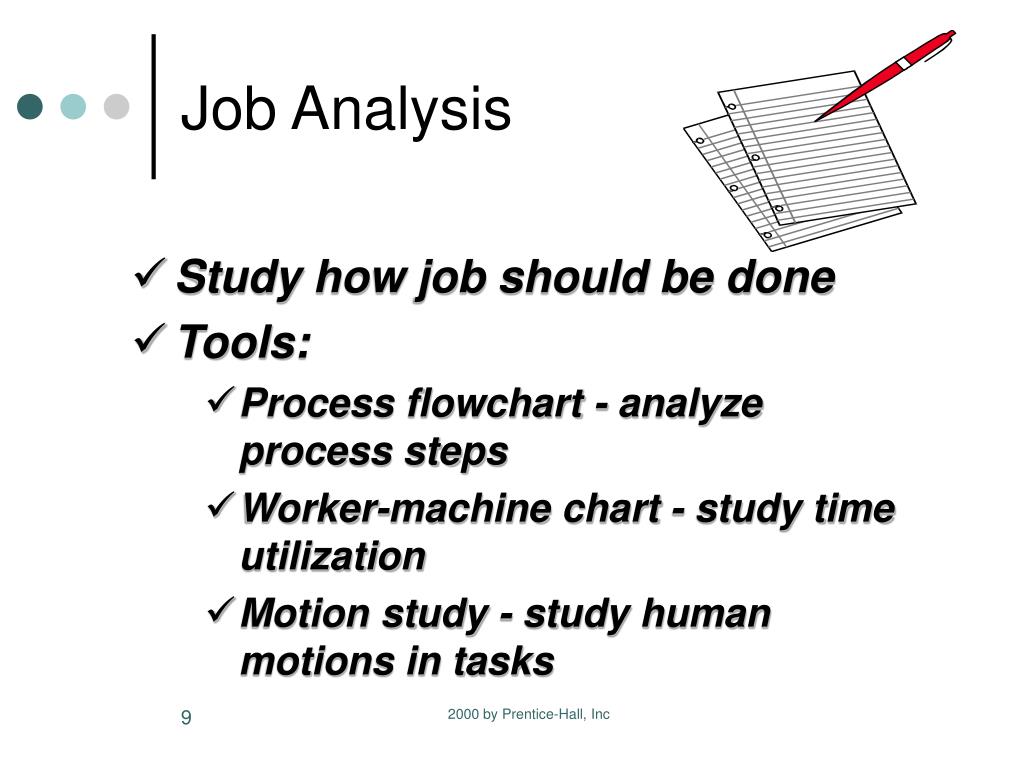 Job Analysis

✓ Study how job should be done
✓ Tools:
✓ Process flowchart - analyze process steps
✓ Worker-machine chart - study time utilization
✓ Motion study - study human motions in tasks

9

2000 by Prentice-Hall, Inc